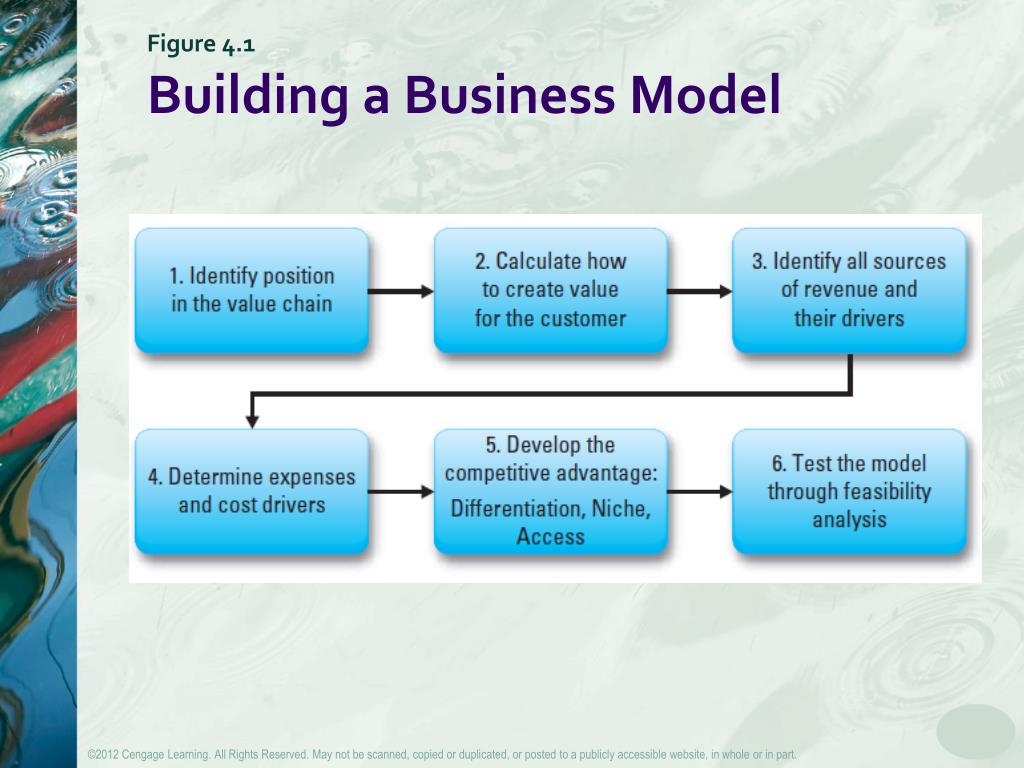 Figure 4.1
Building a Business Model

1. Identify position in the value chain

2. Calculate how to create value for the customer

3. Identify all sources of revenue and their drivers

4. Determine expenses and cost drivers

5. Develop the competitive advantage: Differentiation, Niche, Access

6. Test the model through feasibility analysis

©2012 Cengage Learning. All Rights Reserved. May not be scanned, copied or duplicated, or posted to a publicly accessible website, in whole or in part.